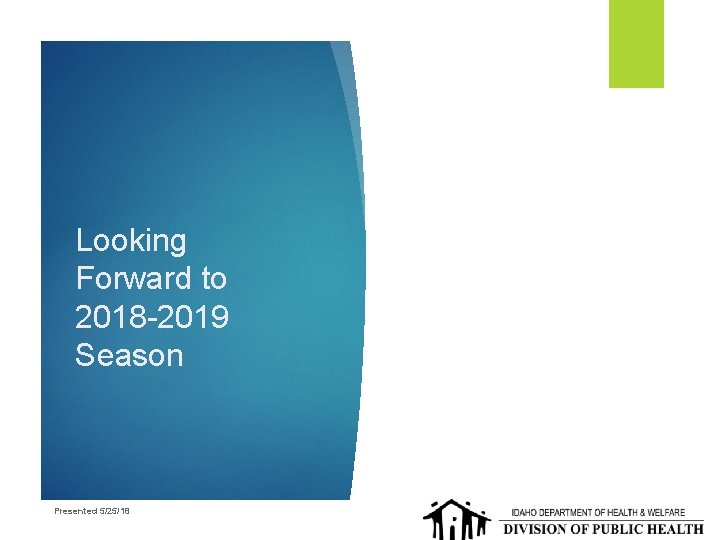 Looking Forward to 2018-2019 Season

Presented 5/25/18

IDAHO DEPARTMENT OF HEALTH & WELFARE
DIVISION OF PUBLIC HEALTH